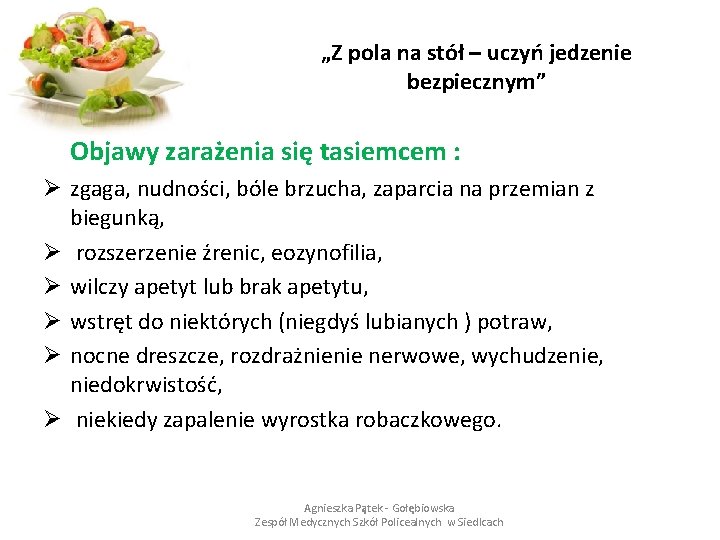 „Z pola na stół – uczyń jedzenie bezpiecznym”

Objawy zarażenia się tasiemcem :

➢ zgaga, nudności, bóle brzucha, zaparcia na przemian z biegunką,
➢ rozszerzenie źrenic, eozynofilia,
➢ wilczy apetyt lub brak apetytu,
➢ wstręt do niektórych (niegdyś lubianych ) potraw,
➢ nocne dreszcze, rozdrażnienie nerwowe, wychudzenie, niedokrwistość,
➢ niekiedy zapalenie wyrostka robaczkowego.

Agnieszka Pątek - Gołębiowska
Zespół Medycznych Szkół Policealnych w Siedlcach